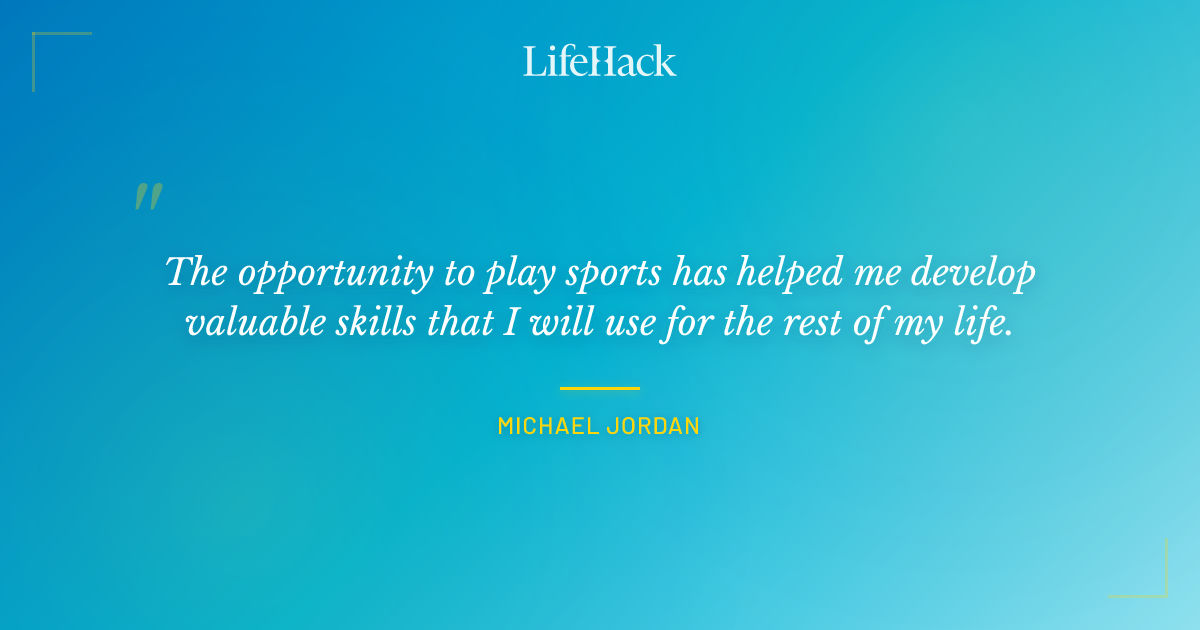 LifeHack

"

The opportunity to play sports has helped me develop valuable skills that I will use for the rest of my life.

MICHAEL JORDAN